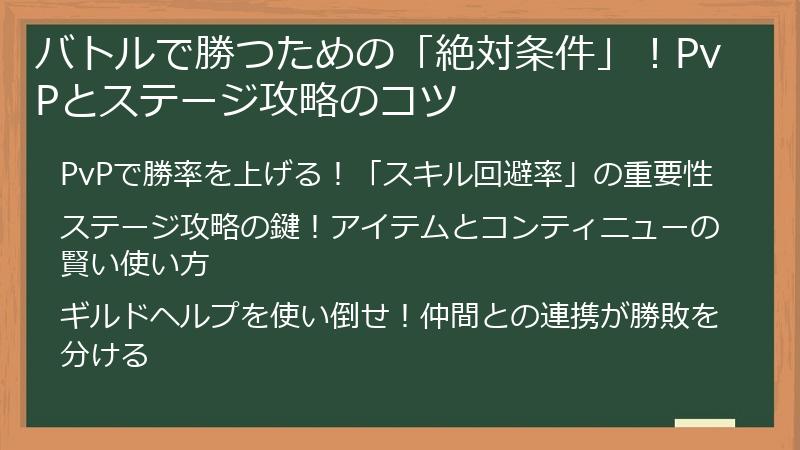 バトルで勝つための「絶対条件」！PvPとステージ攻略のコツ

PvPで勝率を上げる！「スキル回避率」の重要性

ステージ攻略の鍵！アイテムとコンティニューの賢い使い方

ギルドヘルプを使い倒せ！仲間との連携が勝敗を分ける